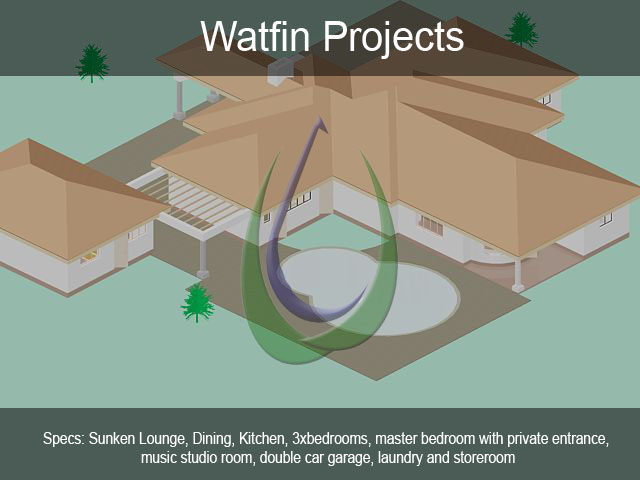 Watfin Projects

Specs: Sunken Lounge, Dining, Kitchen, 3xbedrooms, master bedroom with private entrance, music studio room, double car garage, laundry and storeroom